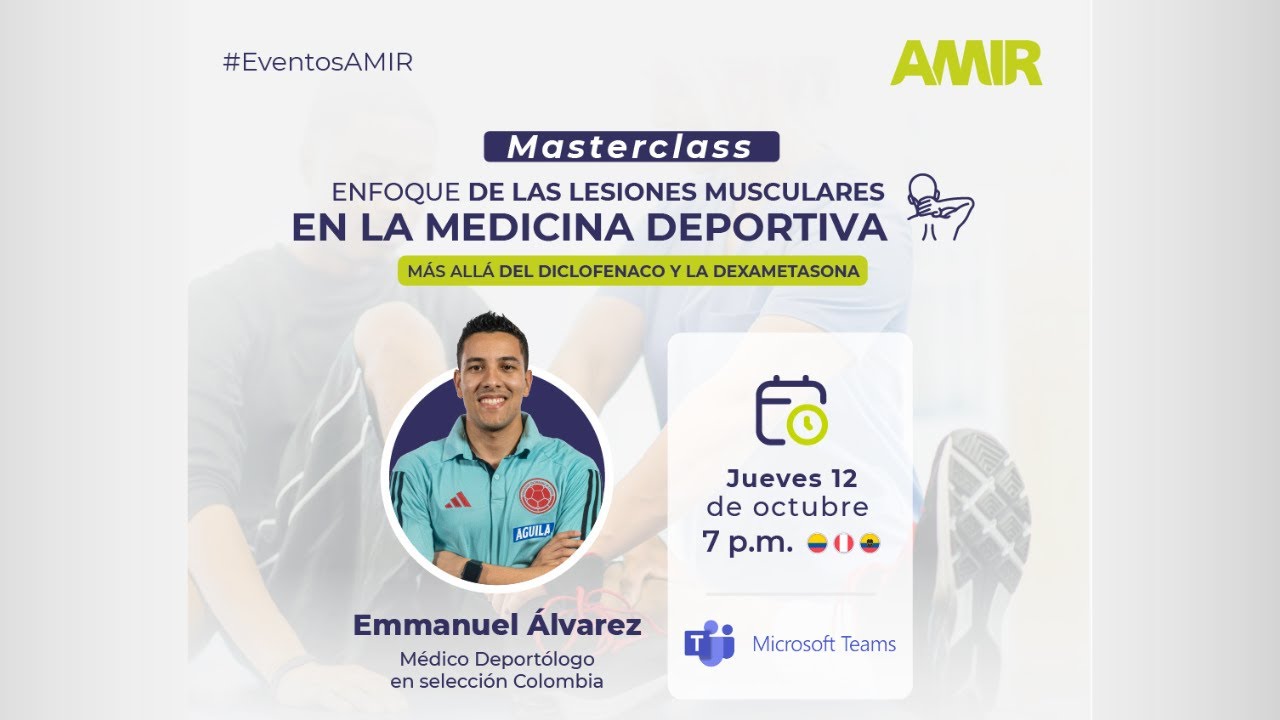 #EventosAMIR

AMIR

Masterclass

ENFOQUE DE LAS LESIONES MUSCULARES
EN LA MEDICINA DEPORTIVA

MÁS ALLÁ DEL DICLOFENACO Y LA DEXAMETASONA

AGUILA

Emmanuel Álvarez
Médico Deportólogo
en selección Colombia

Jueves 12
de octubre
7 p.m.

Microsoft Teams